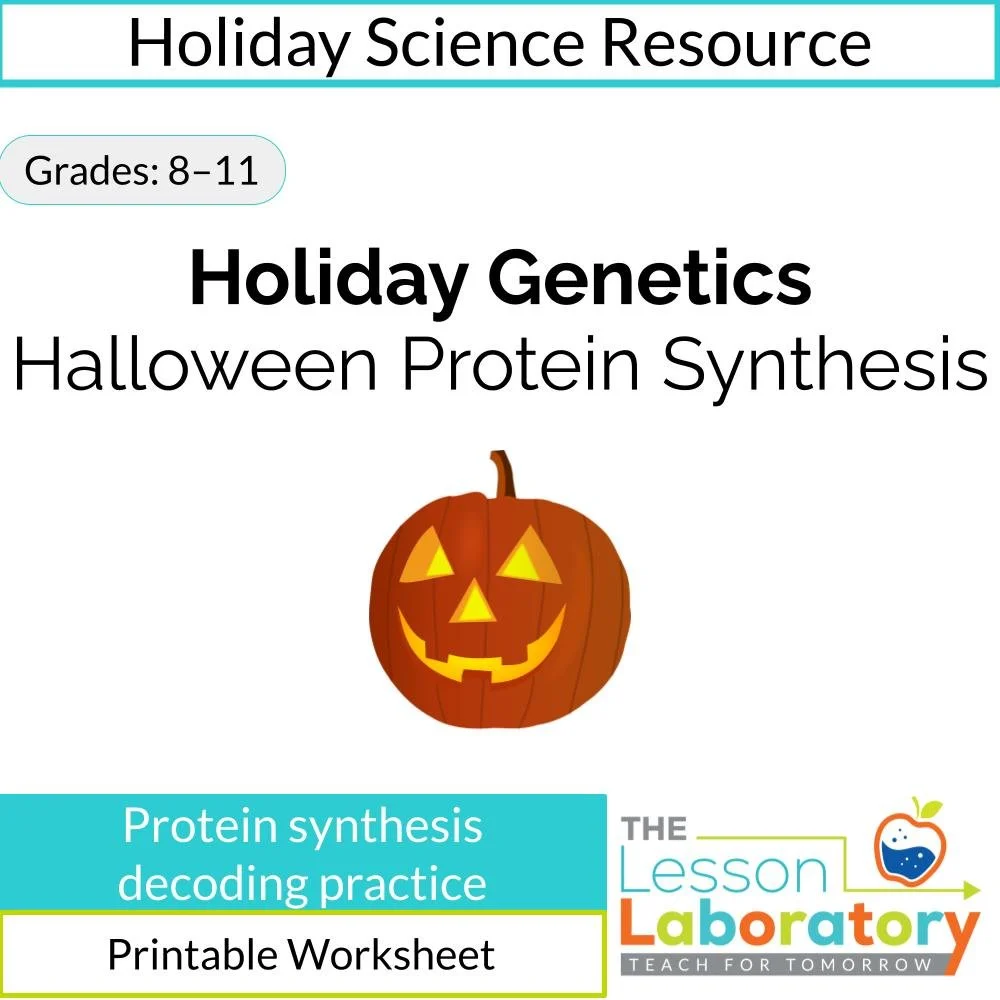 Holiday Science Resource

Grades: 8–11

Holiday Genetics
Halloween Protein Synthesis

Protein synthesis decoding practice

Printable Worksheet

THE
Lesson
Laboratory
TEACH FOR TOMORROW